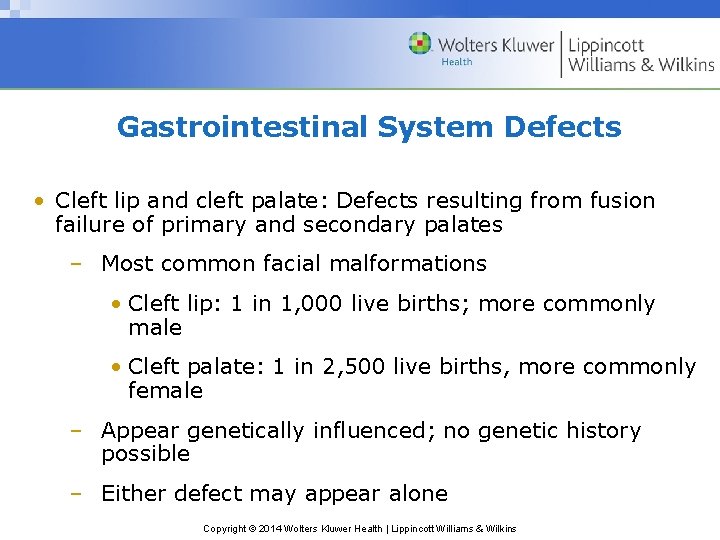 Wolters Kluwer Health | Lippincott Williams & Wilkins

Gastrointestinal System Defects

• Cleft lip and cleft palate: Defects resulting from fusion failure of primary and secondary palates

– Most common facial malformations

• Cleft lip: 1 in 1,000 live births; more commonly male

• Cleft palate: 1 in 2,500 live births, more commonly female

– Appear genetically influenced; no genetic history possible

– Either defect may appear alone

Copyright © 2014 Wolters Kluwer Health | Lippincott Williams & Wilkins